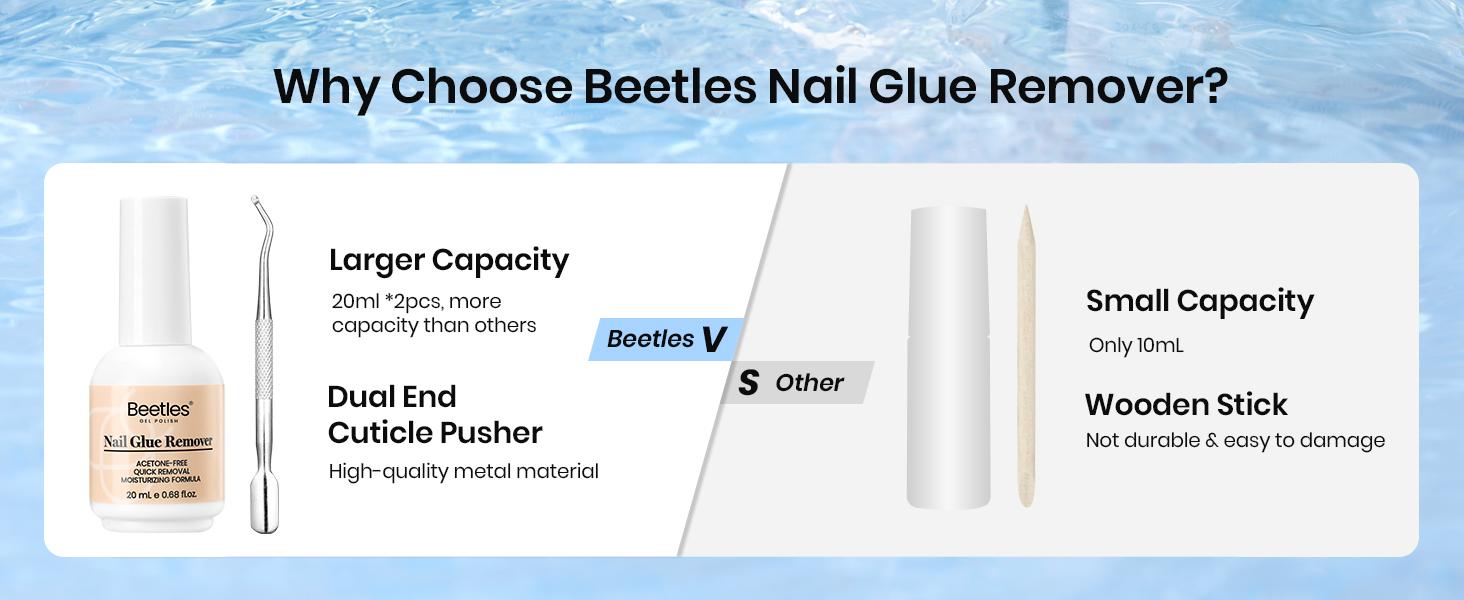 Why Choose Beetles Nail Glue Remover?

Beetles
GEL POLISH
Nail Glue Remover
ACETONE-FREE
QUICK REMOVAL
MOISTURIZING FORMULA
20 mL e 0.68 fl.oz.

Larger Capacity
20ml *2pcs, more capacity than others

Dual End Cuticle Pusher
High-quality metal material

Beetles V
S Other

Small Capacity
Only 10mL

Wooden Stick
Not durable & easy to damage